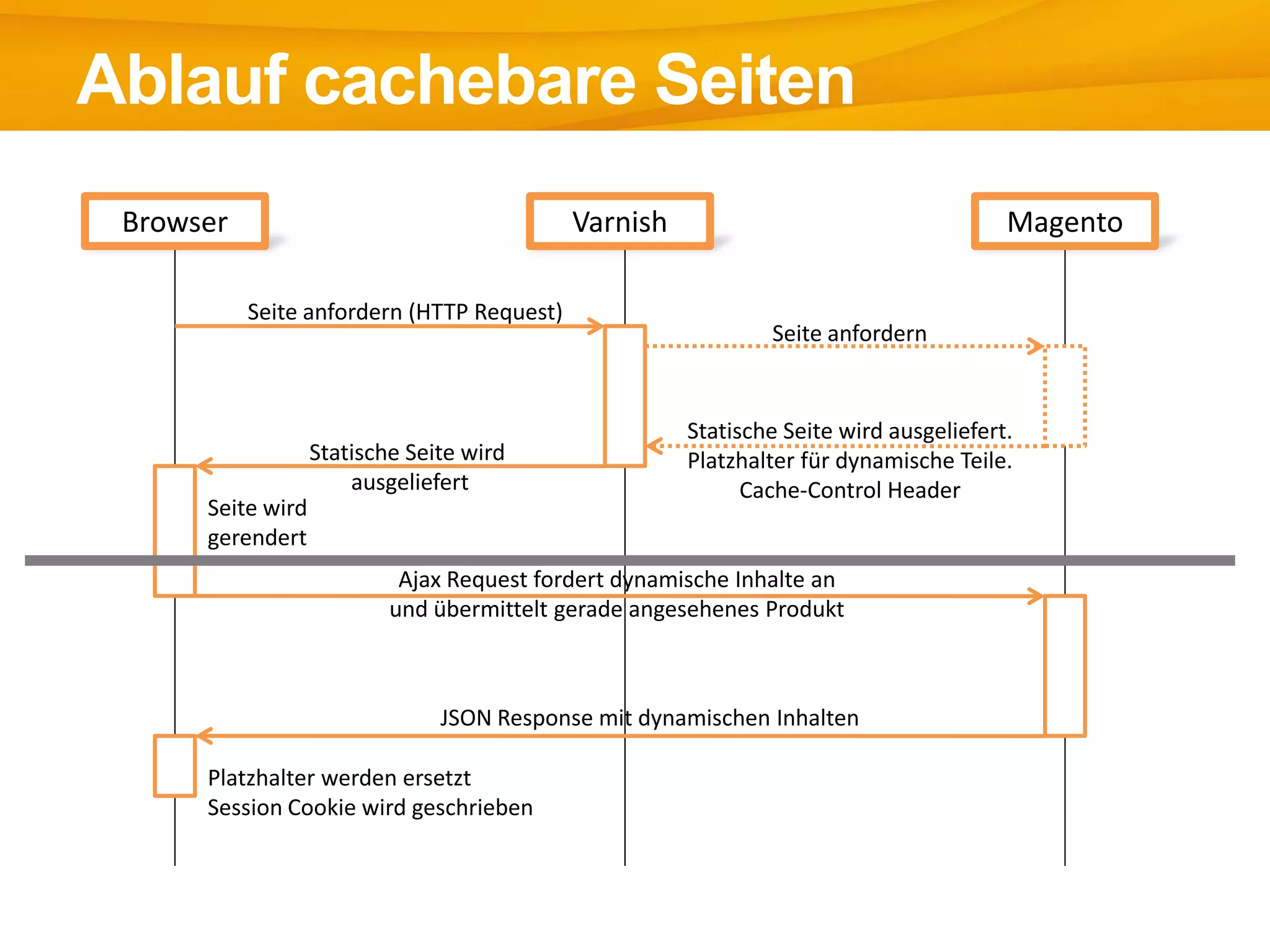 Ablauf cachebare Seiten

Browser

Varnish

Magento

Seite anfordern (HTTP Request)

Seite anfordern

Statische Seite wird ausgeliefert.
Platzhalter für dynamische Teile.
Cache-Control Header

Statische Seite wird ausgeliefert

Seite wird gerendert

Ajax Request fordert dynamische Inhalte an und übermittelt gerade angesehenes Produkt

JSON Response mit dynamischen Inhalten

Platzhalter werden ersetzt
Session Cookie wird geschrieben